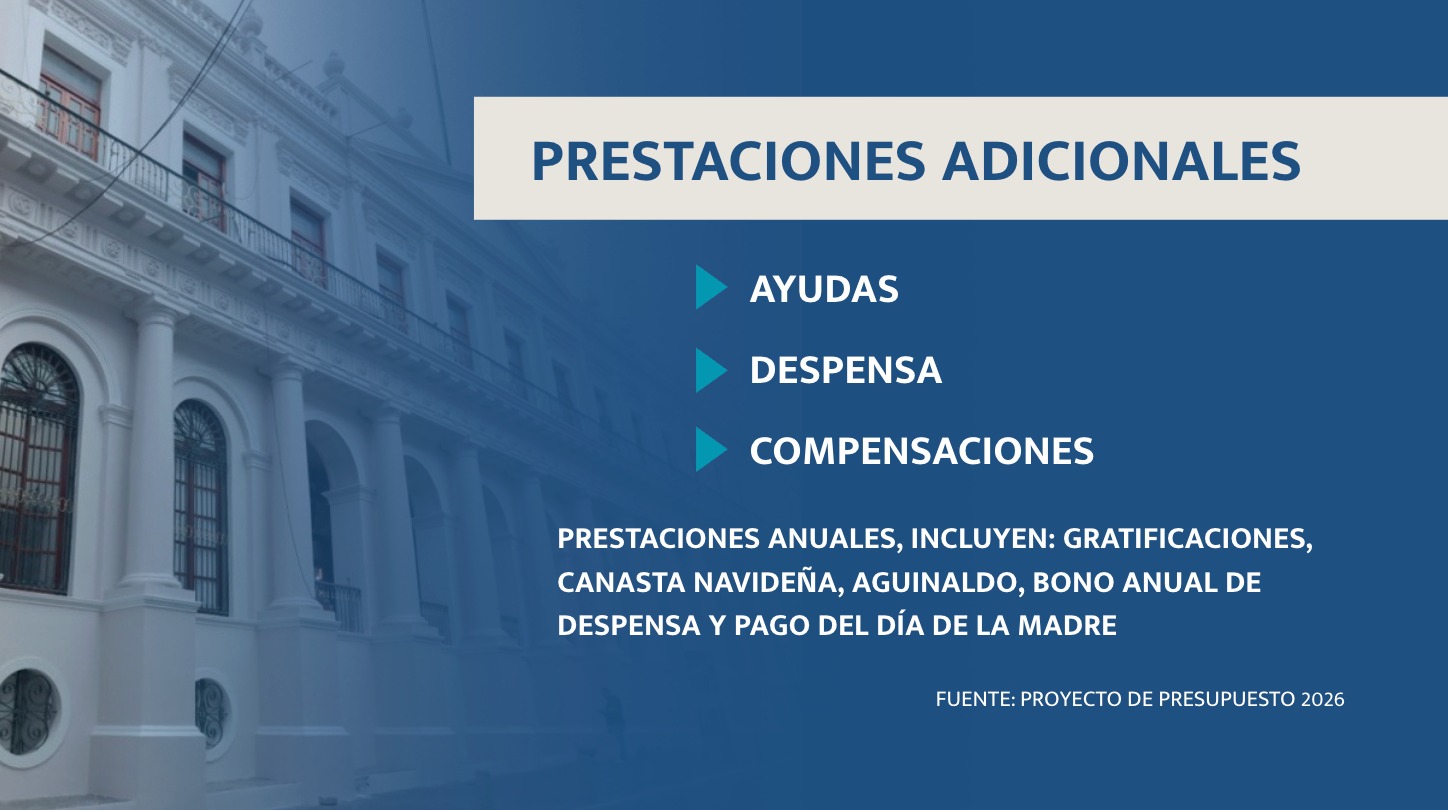 PRESTACIONES ADICIONALES

AYUDAS

DESPENSA

COMPENSACIONES

PRESTACIONES ANUALES, INCLUYEN: GRATIFICACIONES, CANASTA NAVIDEÑA, AGUINALDO, BONO ANUAL DE DESPENSA Y PAGO DEL DÍA DE LA MADRE

FUENTE: PROYECTO DE PRESUPUESTO 2026